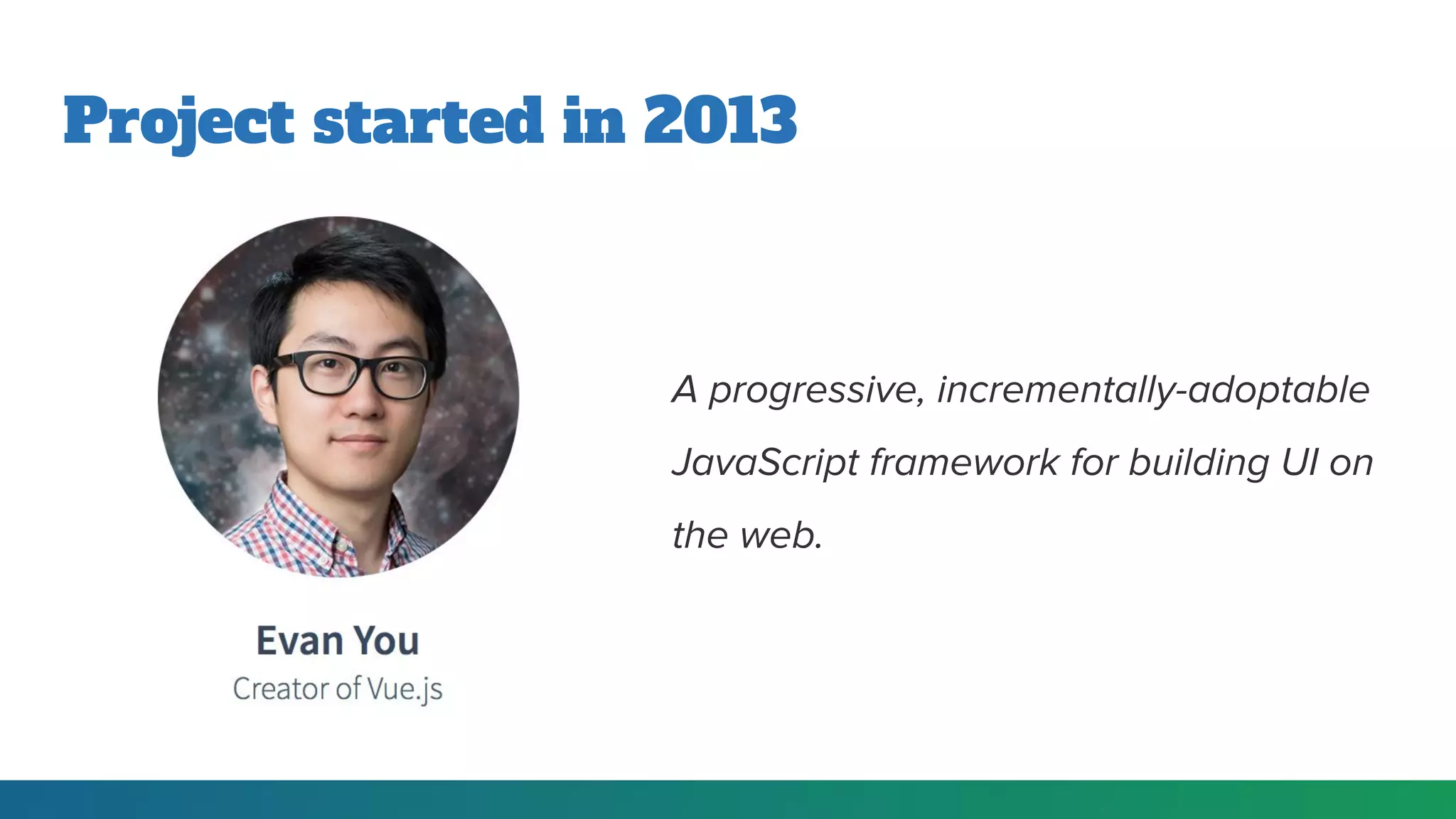 Project started in 2013

Evan You
Creator of Vue.js

A progressive, incrementally-adoptable JavaScript framework for building UI on the web.